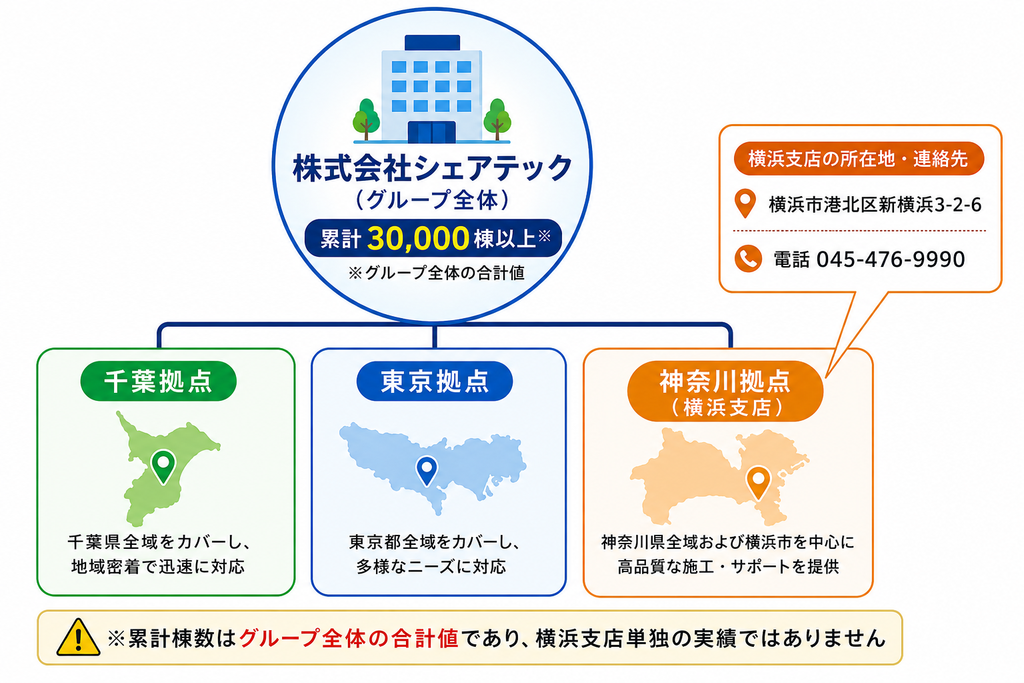 株式会社シェアテック
（グループ全体）

累計 30,000 棟以上※

※グループ全体の合計値

横浜支店の所在地・連絡先

横浜市港北区新横浜3-2-6

電話 045-476-9990

千葉拠点

千葉県全域をカバーし、地域密着で迅速に対応

東京拠点

東京都全域をカバーし、多様なニーズに対応

神奈川拠点
（横浜支店）

神奈川県全域および横浜市を中心に高品質な施工・サポートを提供

※累計棟数はグループ全体の合計値であり、横浜支店単独の実績ではありません